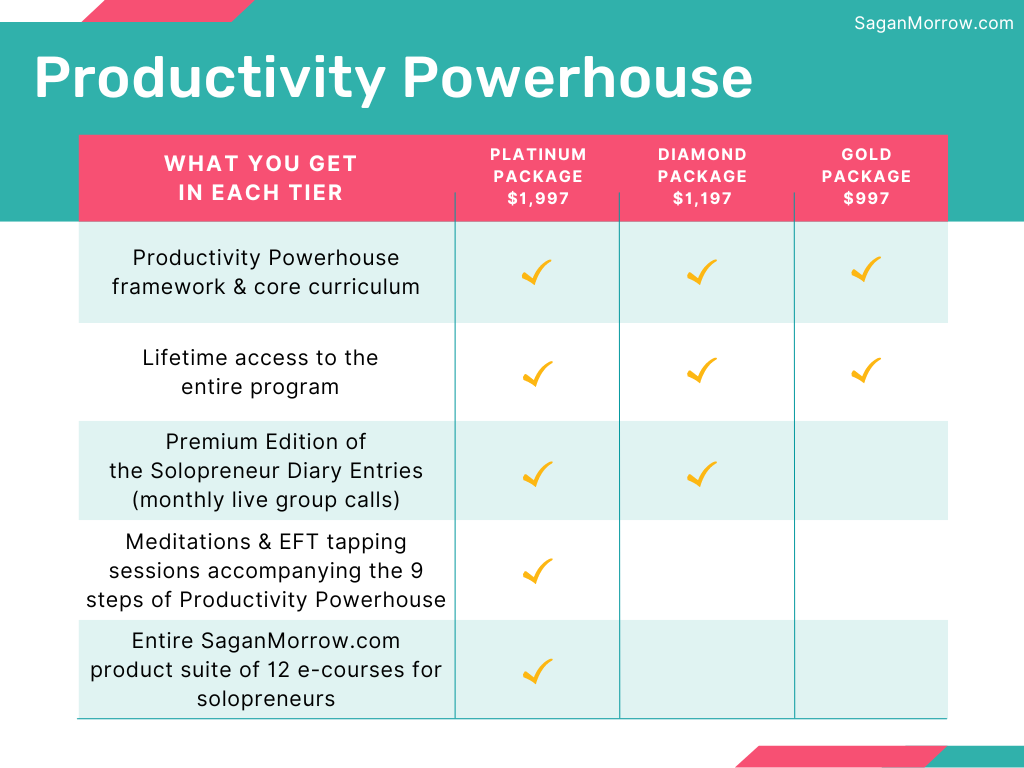 SaganMorrow.com

Productivity Powerhouse

| WHAT YOU GET IN EACH TIER | PLATINUM PACKAGE \$1,997 | DIAMOND PACKAGE \$1,197 | GOLD PACKAGE \$997 |
|---|---|---|---|
| Productivity Powerhouse framework & core curriculum | ✓ | ✓ | ✓ |
| Lifetime access to the entire program | ✓ | ✓ | ✓ |
| Premium Edition of the Solopreneur Diary Entries (monthly live group calls) | ✓ | ✓ | |
| Meditations & EFT tapping sessions accompanying the 9 steps of Productivity Powerhouse | ✓ | | |
| Entire SaganMorrow.com product suite of 12 e-courses for solopreneurs | ✓ | | |